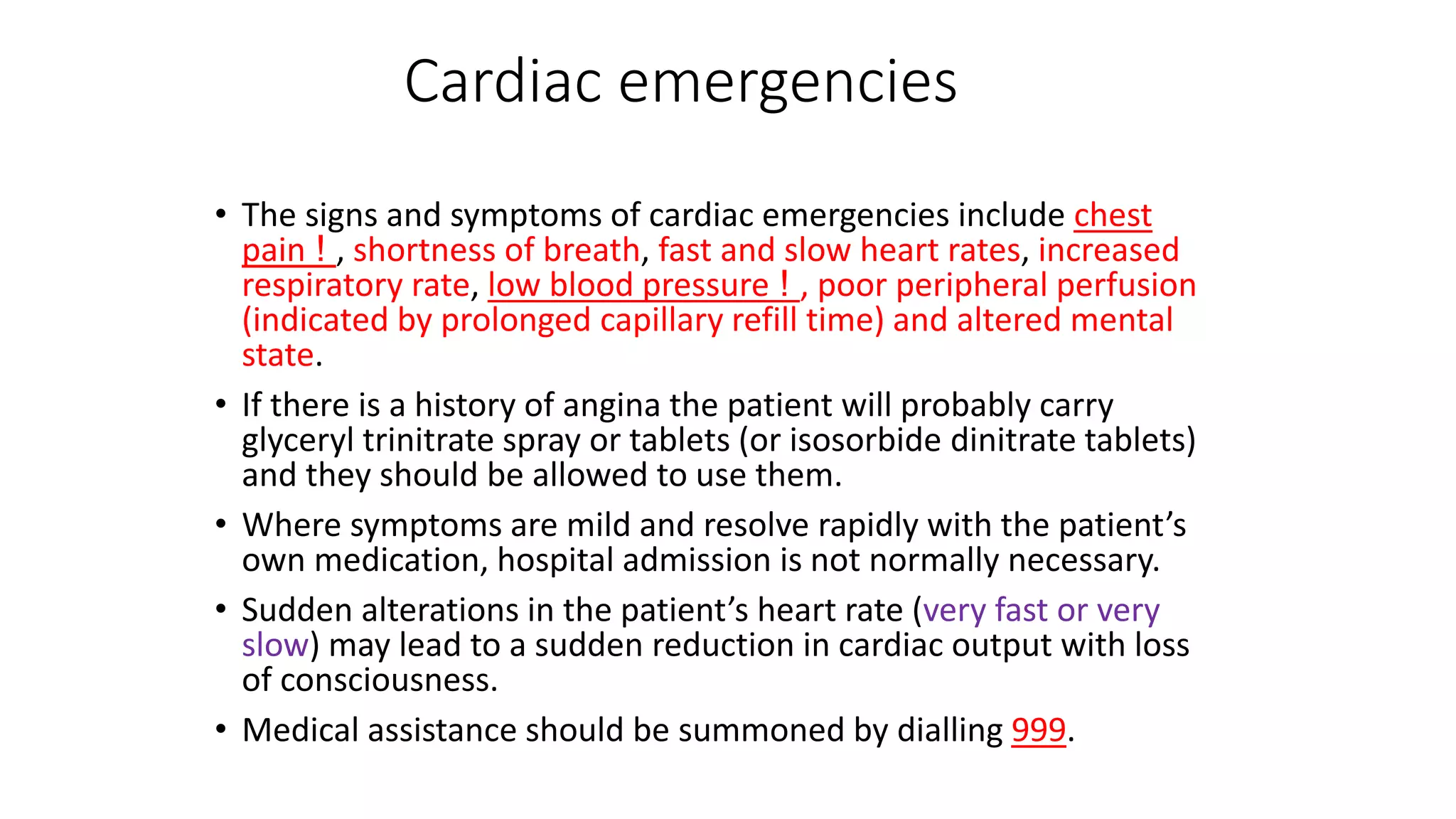 Cardiac emergencies

• The signs and symptoms of cardiac emergencies include chest pain ! , shortness of breath, fast and slow heart rates, increased respiratory rate, low blood pressure ! , poor peripheral perfusion (indicated by prolonged capillary refill time) and altered mental state.

• If there is a history of angina the patient will probably carry glyceryl trinitrate spray or tablets (or isosorbide dinitrate tablets) and they should be allowed to use them.

• Where symptoms are mild and resolve rapidly with the patient's own medication, hospital admission is not normally necessary.

• Sudden alterations in the patient's heart rate (very fast or very slow) may lead to a sudden reduction in cardiac output with loss of consciousness.

• Medical assistance should be summoned by dialling 999.